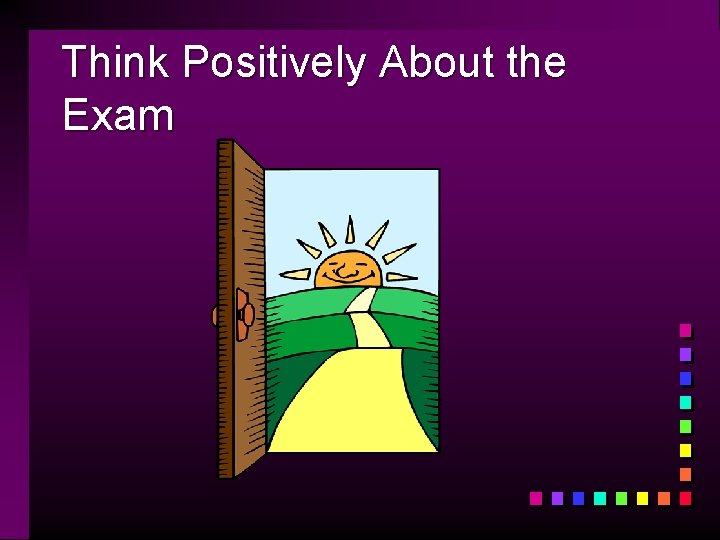 Think Positively About the Exam